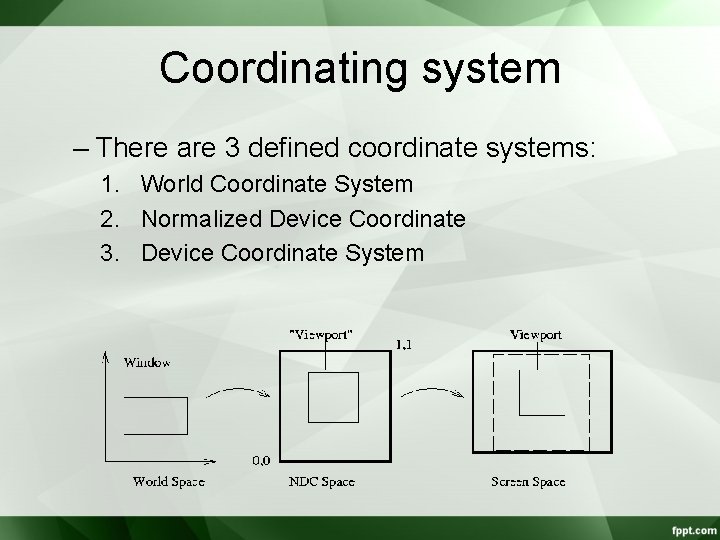 Coordinating system

– There are 3 defined coordinate systems:
1. World Coordinate System
2. Normalized Device Coordinate
3. Device Coordinate System

Window

World Space

"Viewport"

1,1

0,0

NDC Space

Viewport

Screen Space

fppt.com